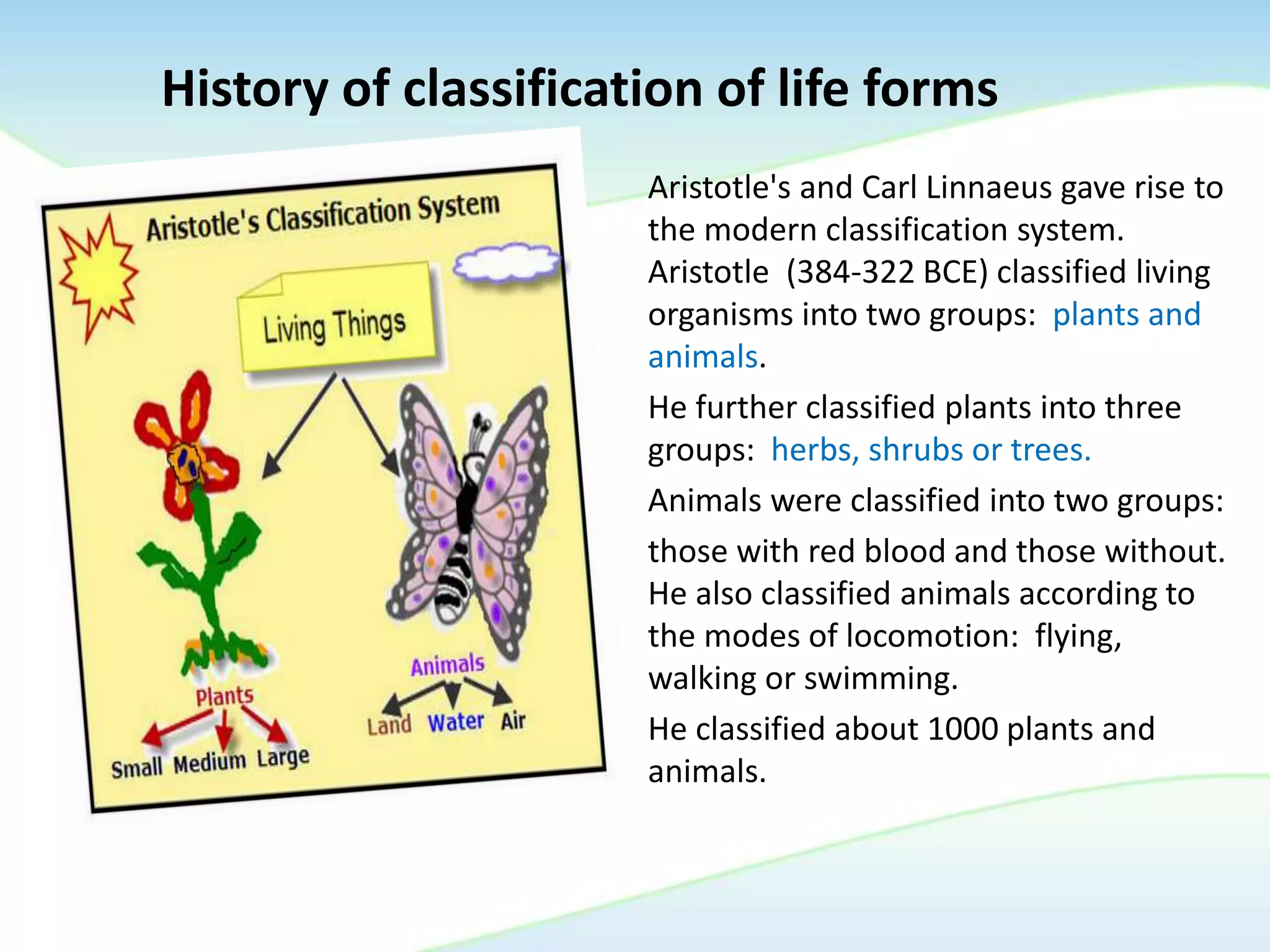 History of classification of life forms

Aristotle's Classification System

Living Things

Plants

Small Medium Large

Animals

Land Water Air

Aristotle's and Carl Linnaeus gave rise to the modern classification system. Aristotle (384-322 BCE) classified living organisms into two groups: plants and animals.

He further classified plants into three groups: herbs, shrubs or trees.

Animals were classified into two groups:

those with red blood and those without. He also classified animals according to the modes of locomotion: flying, walking or swimming.

He classified about 1000 plants and animals.